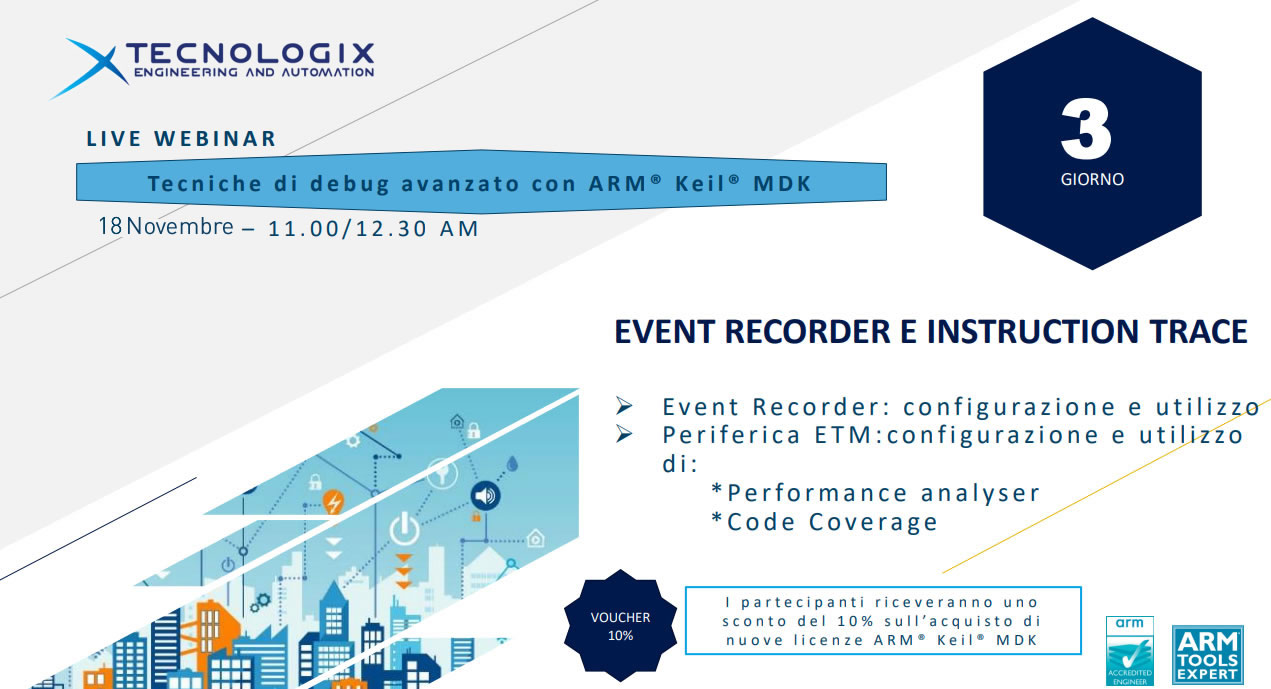 TECNOLOGIX
ENGINEERING AND AUTOMATION

LIVE WEBINAR

Tecniche di debug avanzato con ARM® Keil® MDK

18 Novembre – 11.00/12.30 AM

3
GIORNO

EVENT RECORDER E INSTRUCTION TRACE

➢ Event Recorder: configurazione e utilizzo
➢ Periferica ETM:configurazione e utilizzo di:
*Performance analyser
*Code Coverage

VOUCHER
10%

I partecipanti riceveranno uno sconto del 10% sull'acquisto di nuove licenze ARM® Keil® MDK

arm
ACCREDITED ENGINEER

ARM TOOLS EXPERT